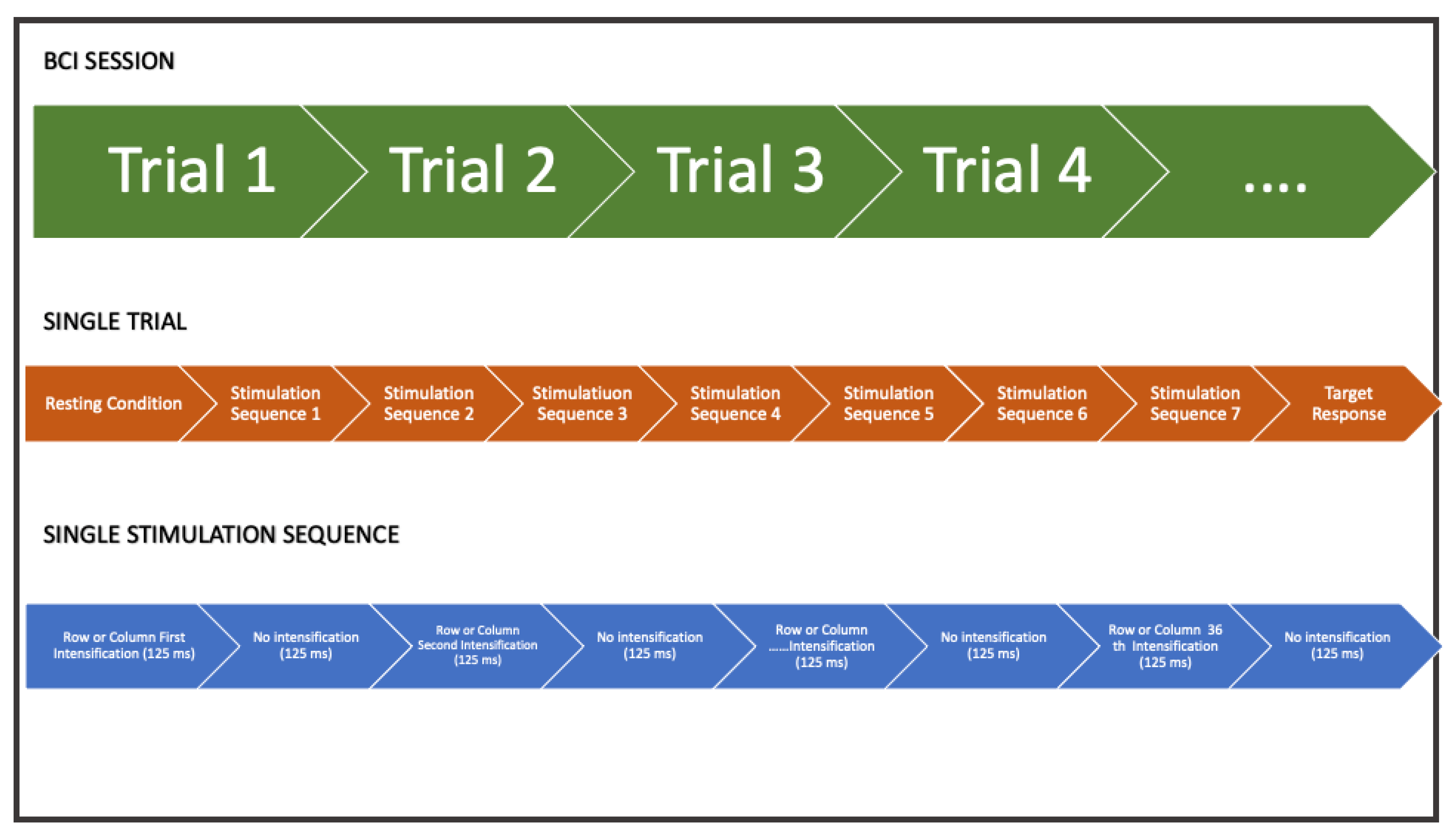 BCI SESSION

Trial 1
Trial 2
Trial 3
Trial 4
....

SINGLE TRIAL

Resting Condition
Stimulation Sequence 1
Stimulation Sequence 2
Stimulatiuon Sequence 3
Stimulation Sequence 4
Stimulation Sequence 5
Stimulation Sequence 6
Stimulation Sequence 7
Target Response

SINGLE STIMULATION SEQUENCE

Row or Column First Intensification (125 ms)
No intensification (125 ms)
Row or Column Second Intensification (125 ms)
No intensification (125 ms)
Row or Column ......Intensification (125 ms)
No intensification (125 ms)
Row or Column 36 th Intensification (125 ms)
No intensification (125 ms)